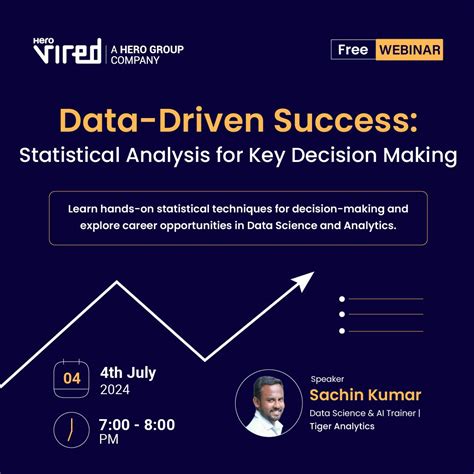 Hero Vired | A HERO GROUP COMPANY

Free WEBINAR

Data-Driven Success:
Statistical Analysis for Key Decision Making

Learn hands-on statistical techniques for decision-making and explore career opportunities in Data Science and Analytics.

04 4th July 2024

7:00 - 8:00 PM

Speaker
Sachin Kumar
Data Science & AI Trainer | Tiger Analytics